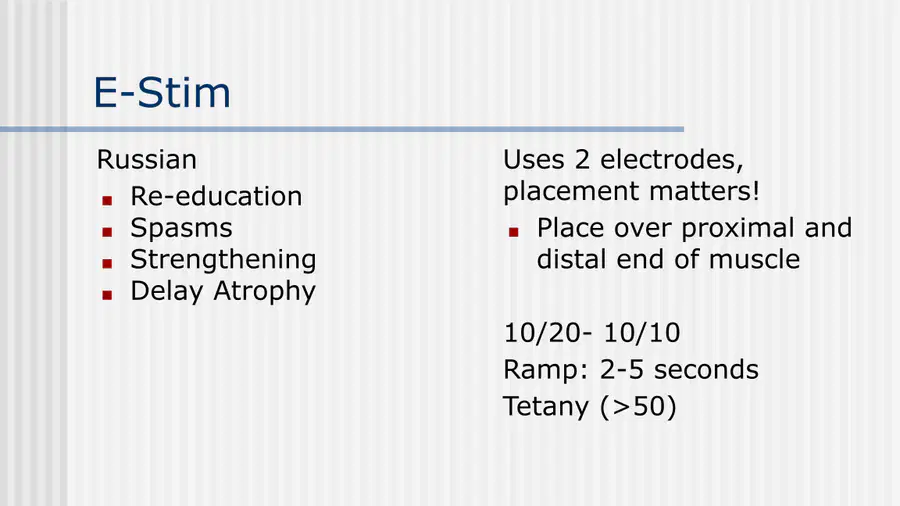 E-Stim

Russian

• Re-education
• Spasms
• Strengthening
• Delay Atrophy

Uses 2 electrodes, placement matters!

• Place over proximal and distal end of muscle

10/20- 10/10
Ramp: 2-5 seconds
Tetany (>50)